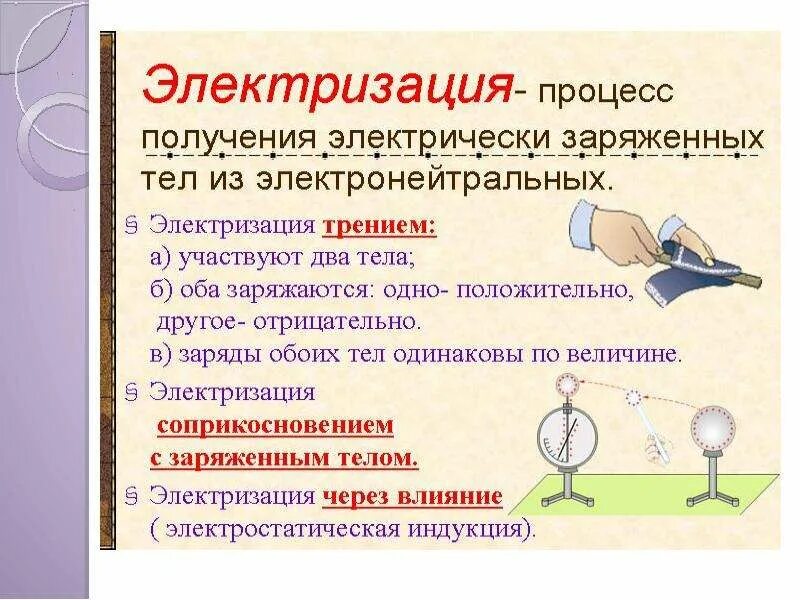 Электризация- процесс получения электрически заряженных тел из электронейтральных.

§ Электризация трением:
а) участвуют два тела;
б) оба заряжаются: одно- положительно, другое- отрицательно.
в) заряды обоих тел одинаковы по величине.

§ Электризация соприкосновением с заряженным телом.

§ Электризация через влияние ( электростатическая индукция).